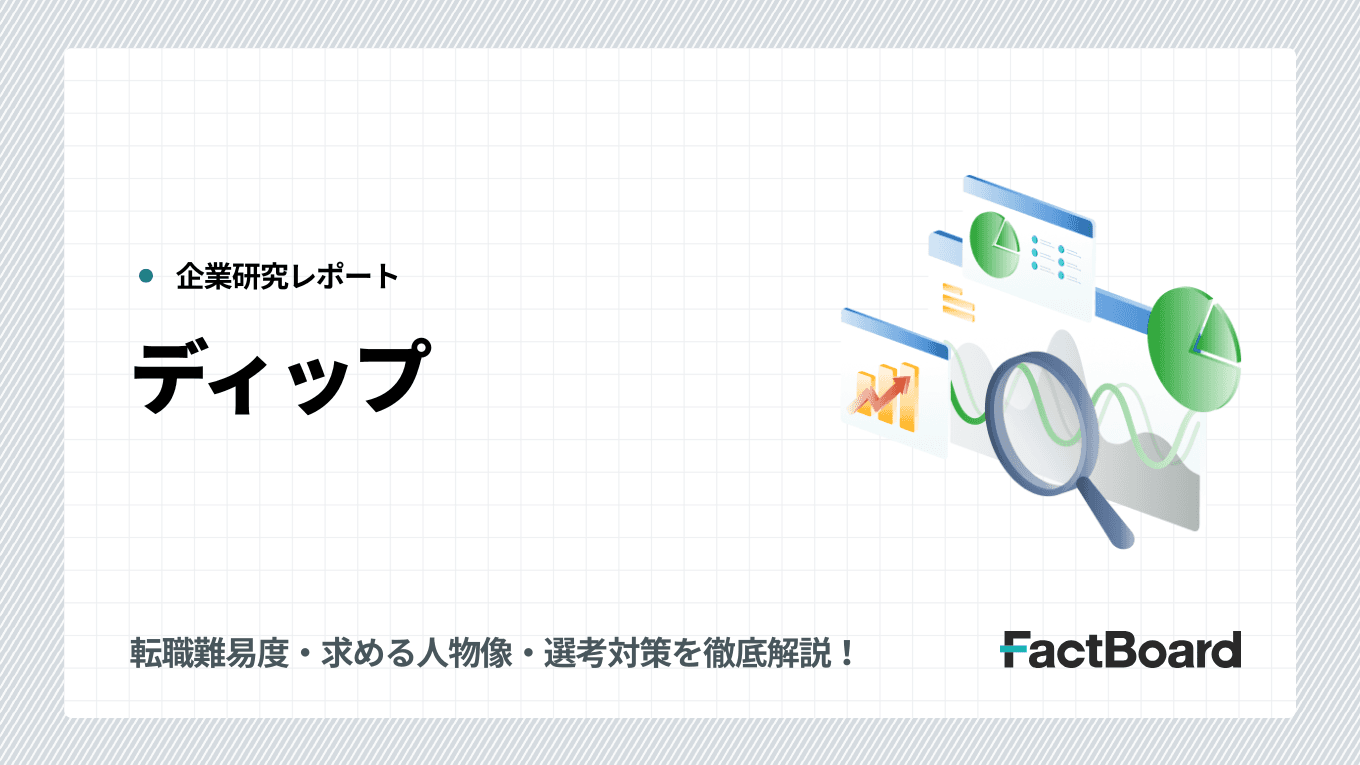 企業研究レポート

ディップ

転職難易度・求める人物像・選考対策を徹底解説！

FactBoard